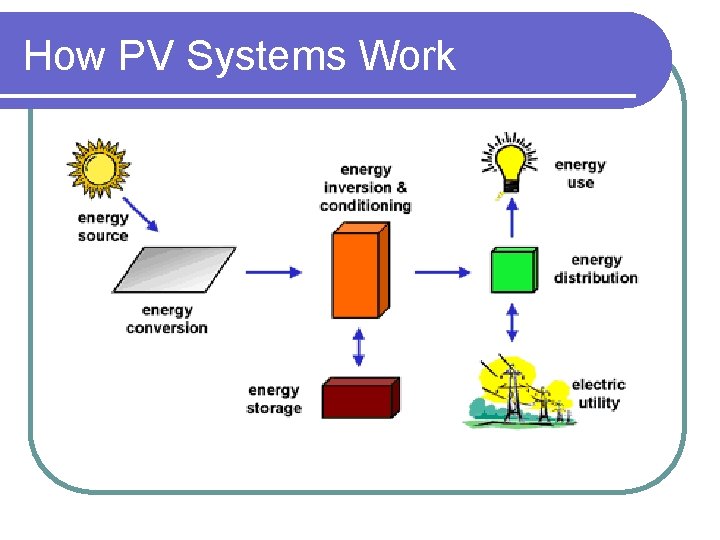 How PV Systems Work

energy source

energy conversion

energy inversion & conditioning

energy storage

energy use

energy distribution

electric utility